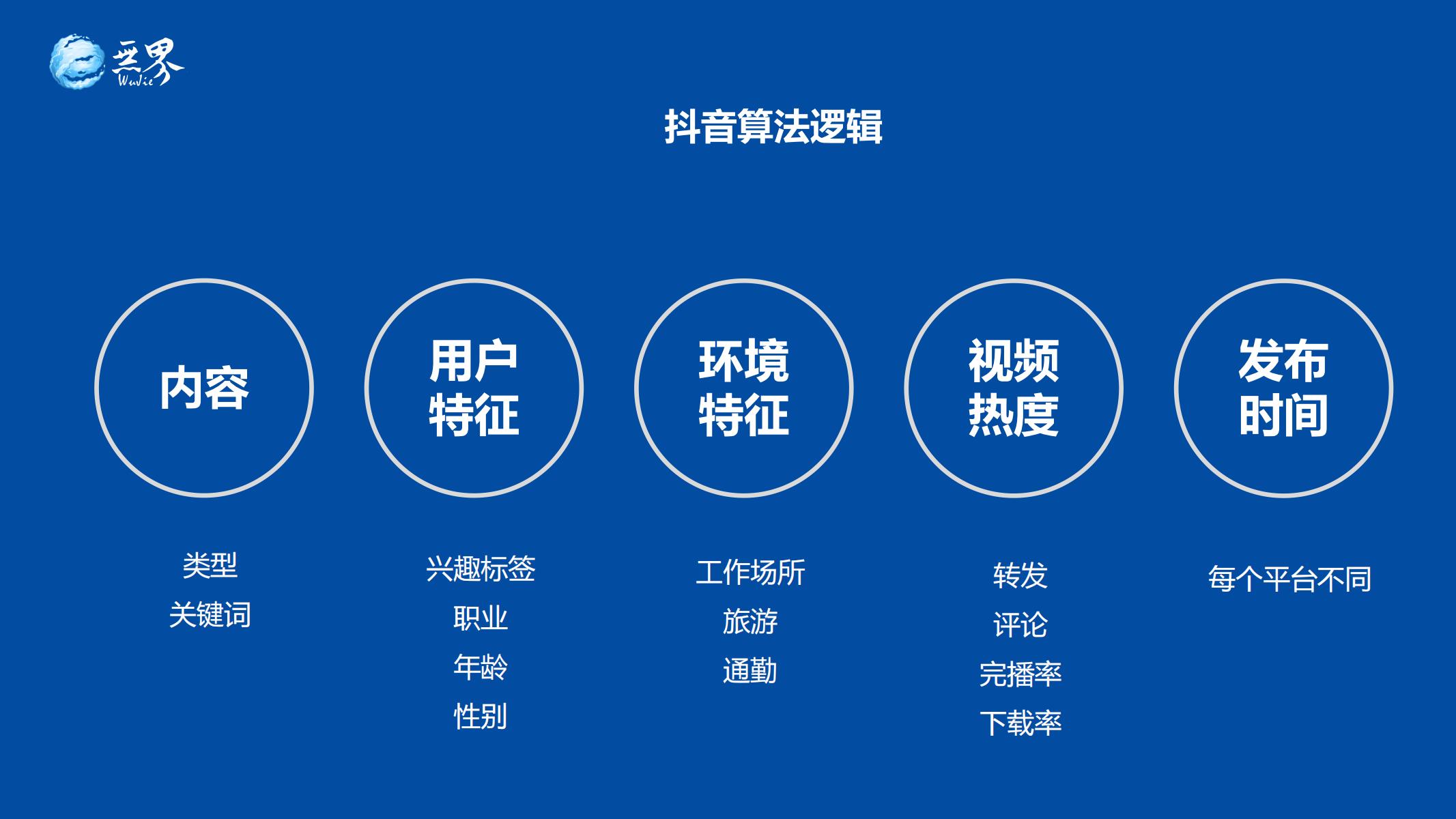 无界
WuJie

抖音算法逻辑

内容

类型
关键词

用户特征

兴趣标签
职业
年龄
性别

环境特征

工作场所
旅游
通勤

视频热度

转发
评论
完播率
下载率

发布时间

每个平台不同